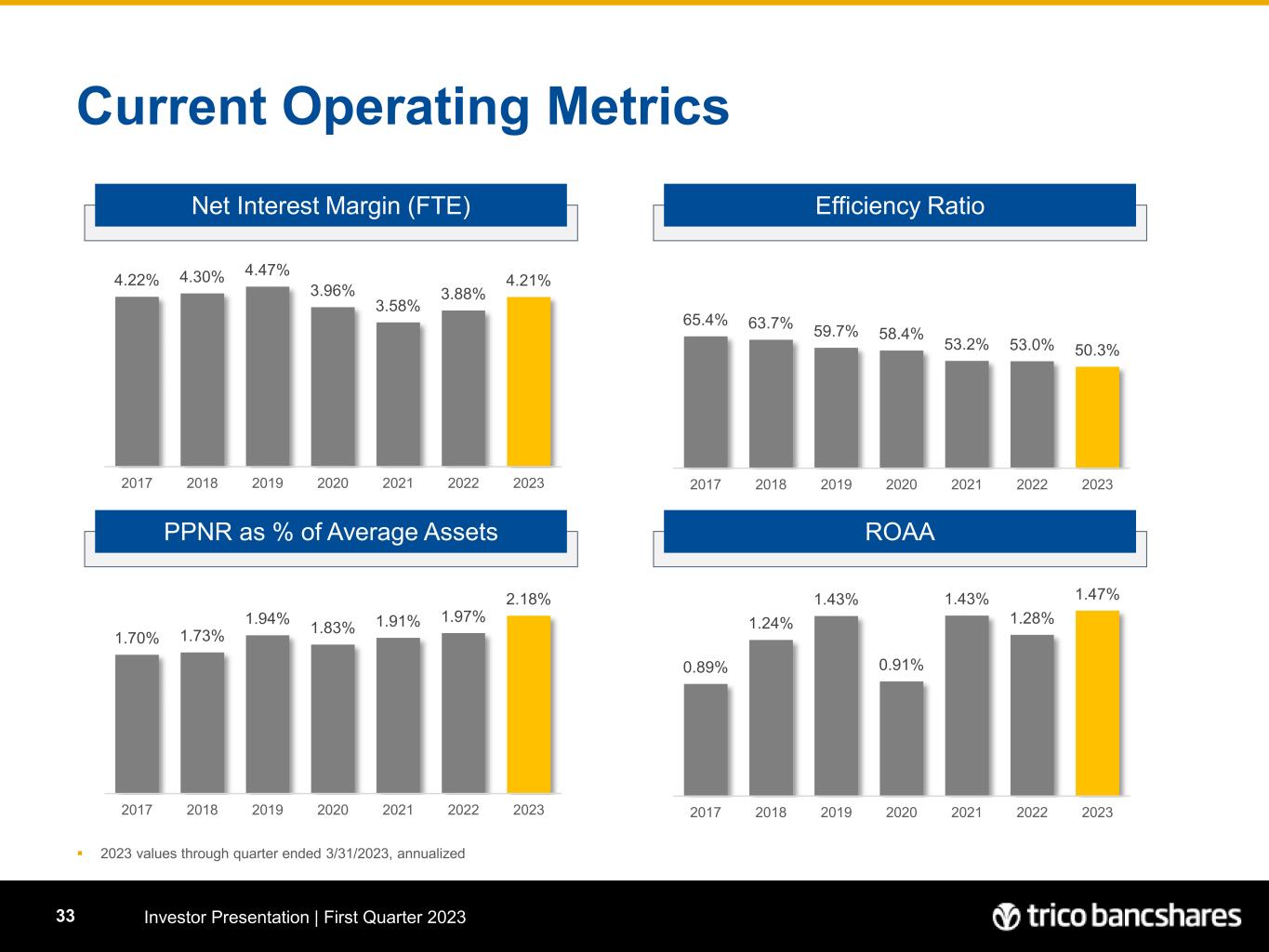 Current Operating Metrics

Net Interest Margin (FTE)

4.22% 4.30% 4.47% 3.96% 3.58% 3.88% 4.21%

2017 2018 2019 2020 2021 2022 2023

Efficiency Ratio

65.4% 63.7% 59.7% 58.4% 53.2% 53.0% 50.3%

2017 2018 2019 2020 2021 2022 2023

PPNR as % of Average Assets

1.70% 1.73% 1.94% 1.83% 1.91% 1.97% 2.18%

2017 2018 2019 2020 2021 2022 2023

ROAA

0.89% 1.24% 1.43% 0.91% 1.43% 1.28% 1.47%

2017 2018 2019 2020 2021 2022 2023

▪ 2023 values through quarter ended 3/31/2023, annualized

33 Investor Presentation | First Quarter 2023

trico bancshares